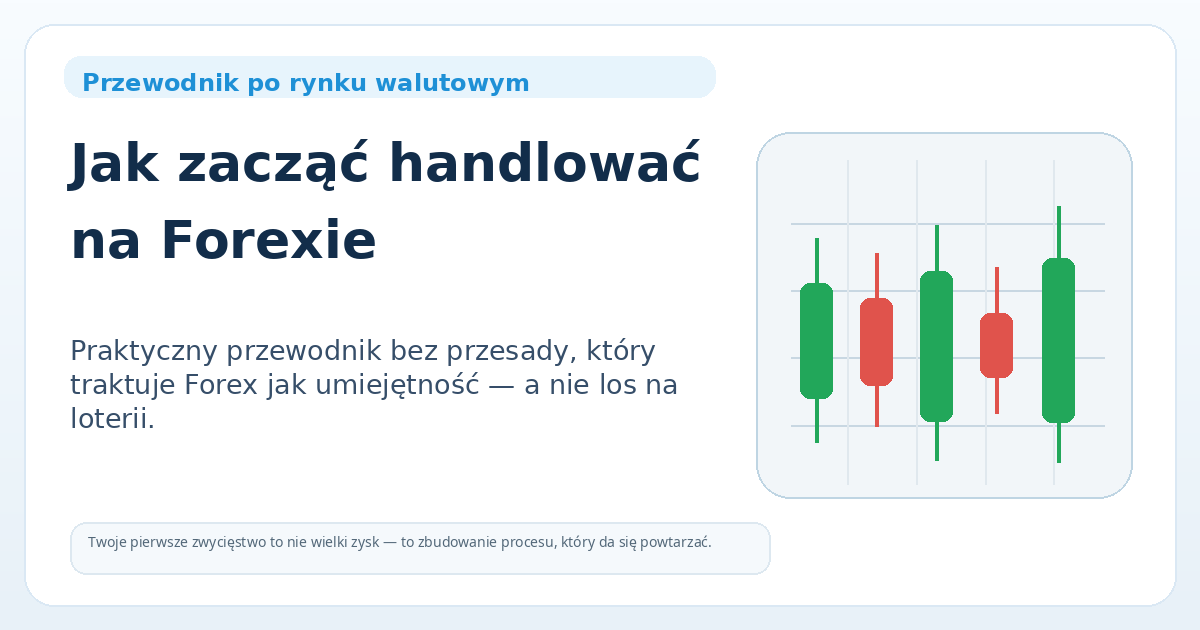 Przewodnik po rynku walutowym

Jak zacząć handlować na Forexie

Praktyczny przewodnik bez przesady, który traktuje Forex jak umiejętność — a nie los na loterii.

Twoje pierwsze zwycięstwo to nie wielki zysk — to zbudowanie procesu, który da się powtarzać.